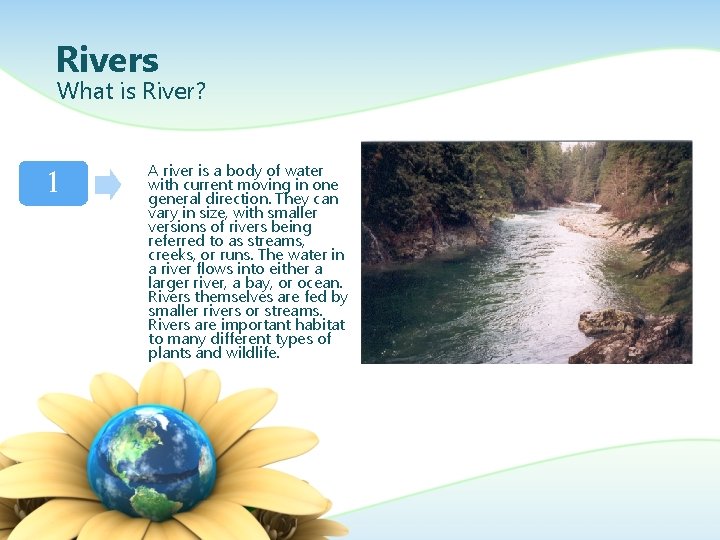 Rivers
What is River?

1

A river is a body of water with current moving in one general direction. They can vary in size, with smaller versions of rivers being referred to as streams, creeks, or runs. The water in a river flows into either a larger river, a bay, or ocean. Rivers themselves are fed by smaller rivers or streams. Rivers are important habitat to many different types of plants and wildlife.